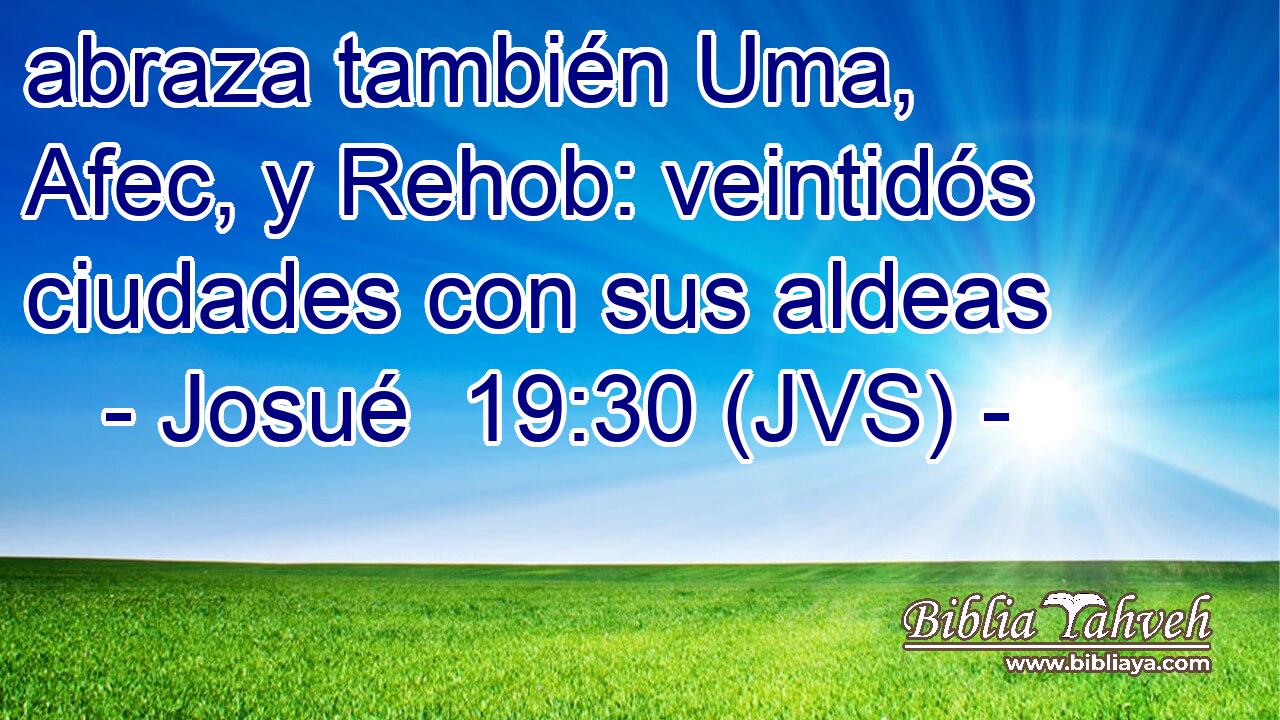 abraza también Uma, Afec, y Rehob: veintidós ciudades con sus aldeas
- Josué 19:30 (JVS) -

Biblia Yahveh
www.bibliaya.com